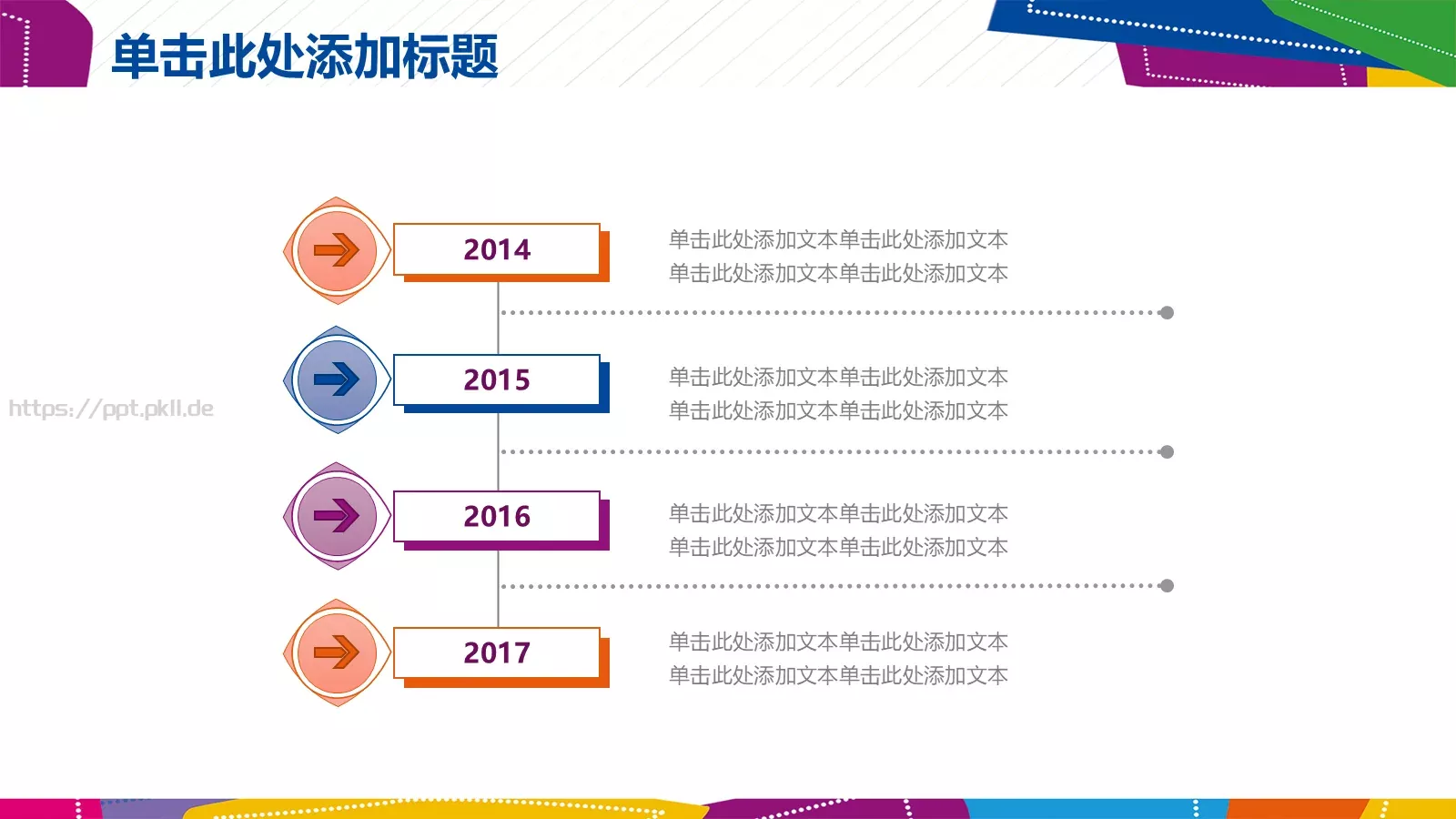 单击此处添加标题

2014

单击此处添加文本单击此处添加文本
单击此处添加文本单击此处添加文本

2015

单击此处添加文本单击此处添加文本
单击此处添加文本单击此处添加文本

https://ppt.pkll.de

2016

单击此处添加文本单击此处添加文本
单击此处添加文本单击此处添加文本

2017

单击此处添加文本单击此处添加文本
单击此处添加文本单击此处添加文本